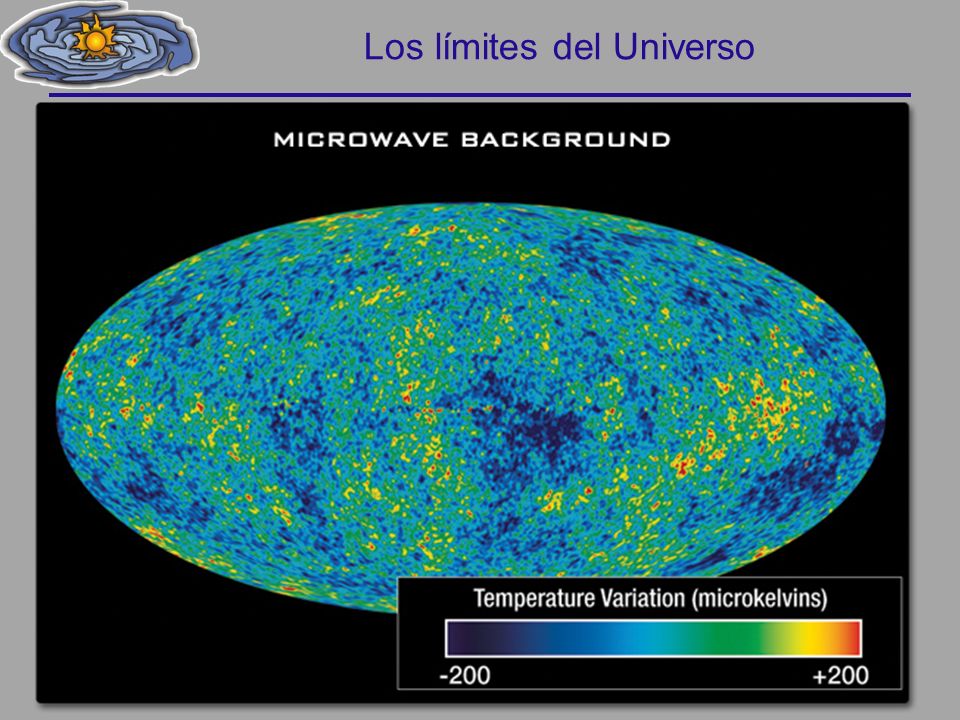 Los límites del Universo

MICROWAVE BACKGROUND

Temperature Variation (microkelvins)

-200

+200